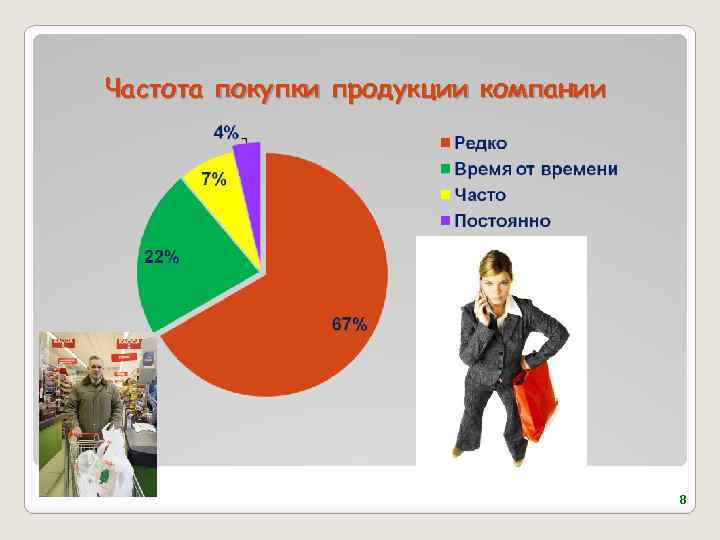 Частота покупки продукции компании

4%
7%
22%
67%

Редко
Время от времени
Часто
Постоянно

8